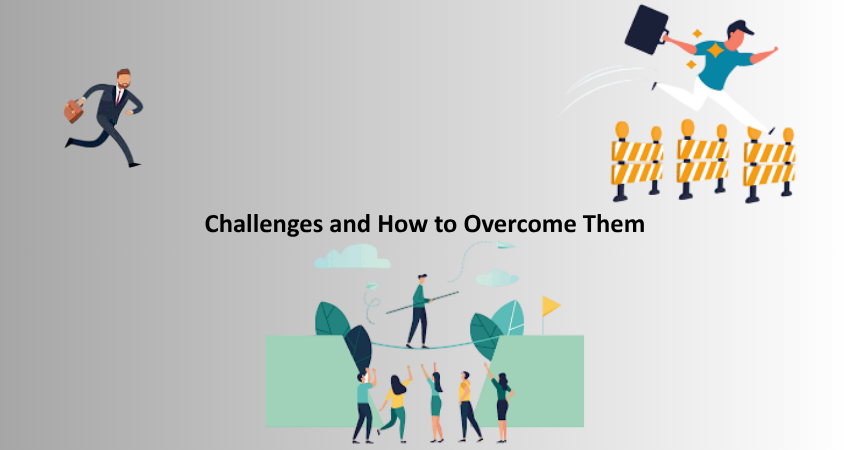 Challenges and How to Overcome Them